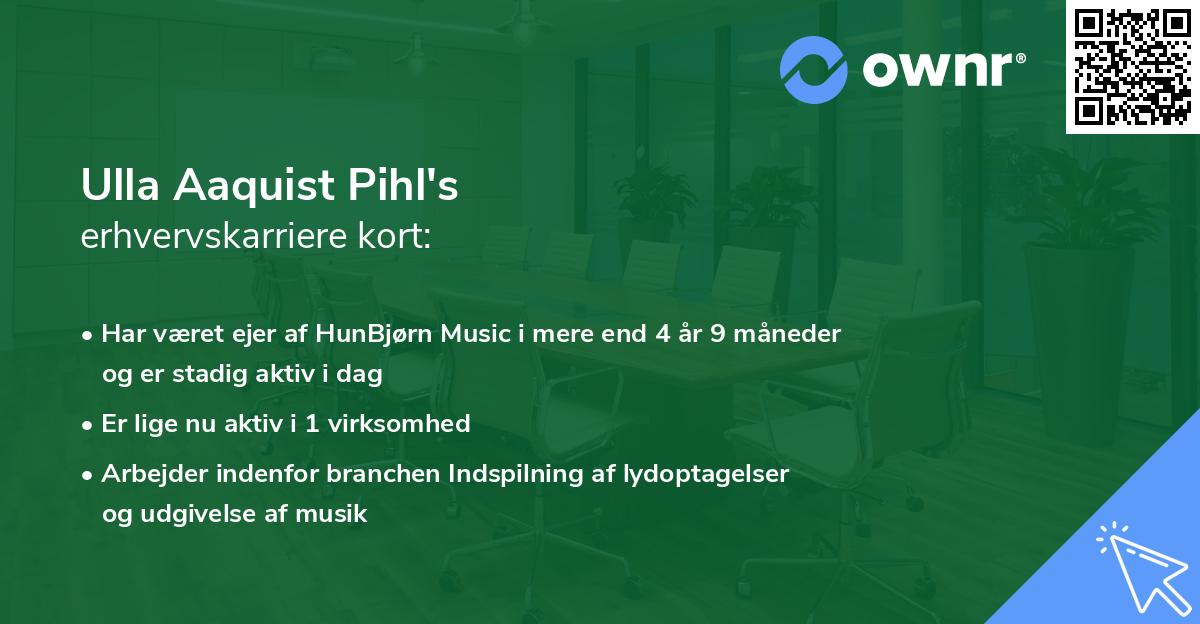 ownr®

Ulla Aaquist Pihl's
erhvervskarriere kort:

• Har været ejer af HunBjørn Music i mere end 4 år 9 måneder og er stadig aktiv i dag
• Er lige nu aktiv i 1 virksomhed
• Arbejder indenfor branchen Indspilning af lydoptagelser og udgivelse af musik